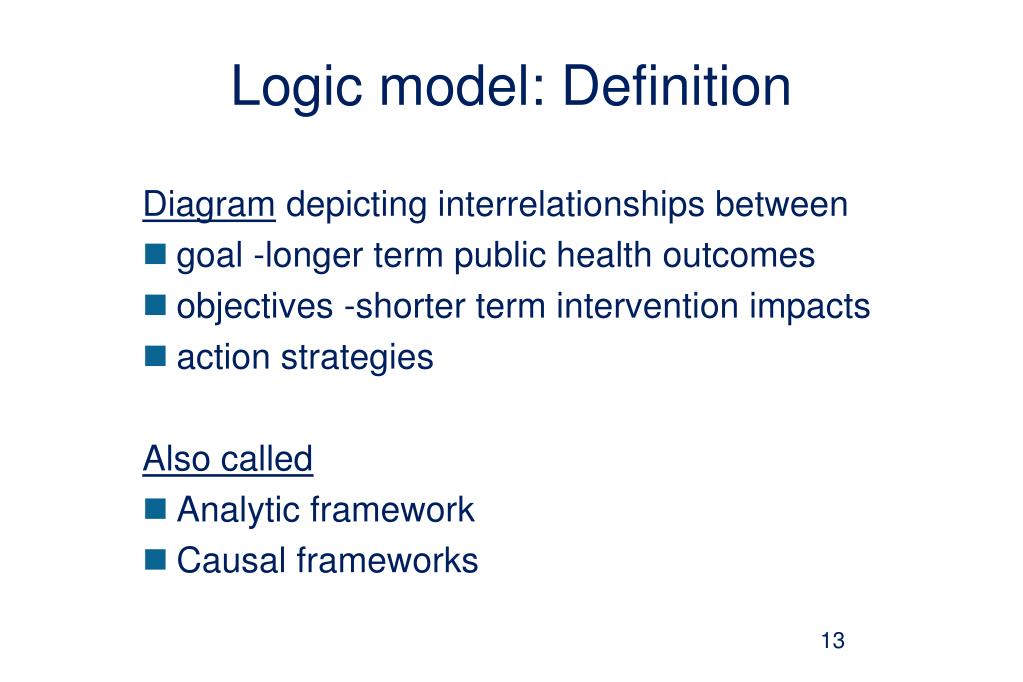 Logic model: Definition

Diagram depicting interrelationships between
- goal -longer term public health outcomes
- objectives -shorter term intervention impacts
- action strategies

Also called
- Analytic framework
- Causal frameworks

13